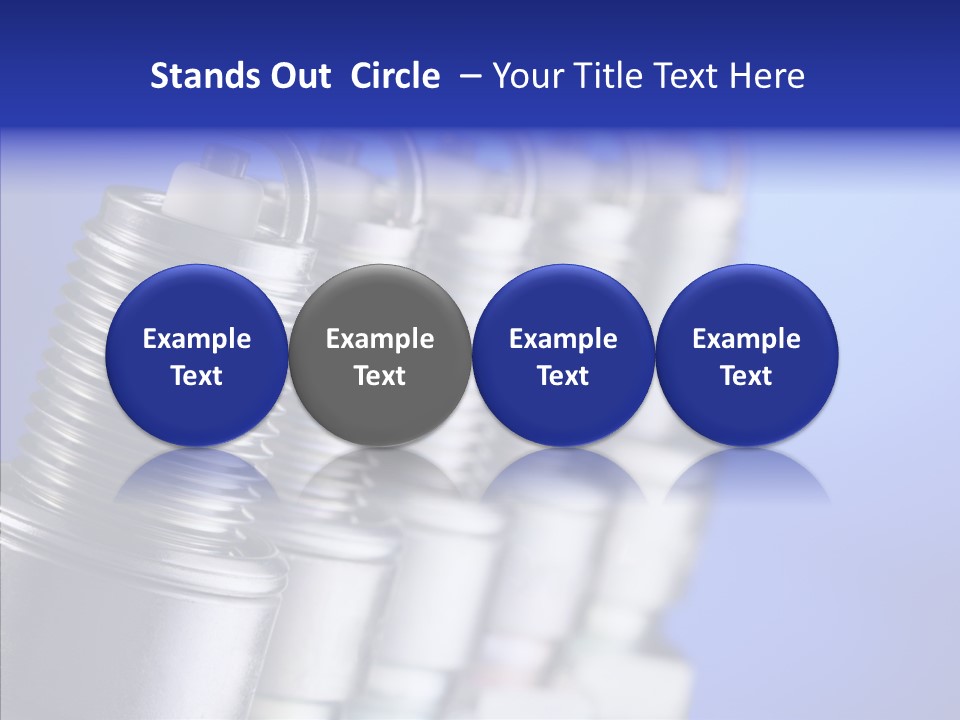 Stands Out Circle – Your Title Text Here

Example Text

Example Text

Example Text

Example Text